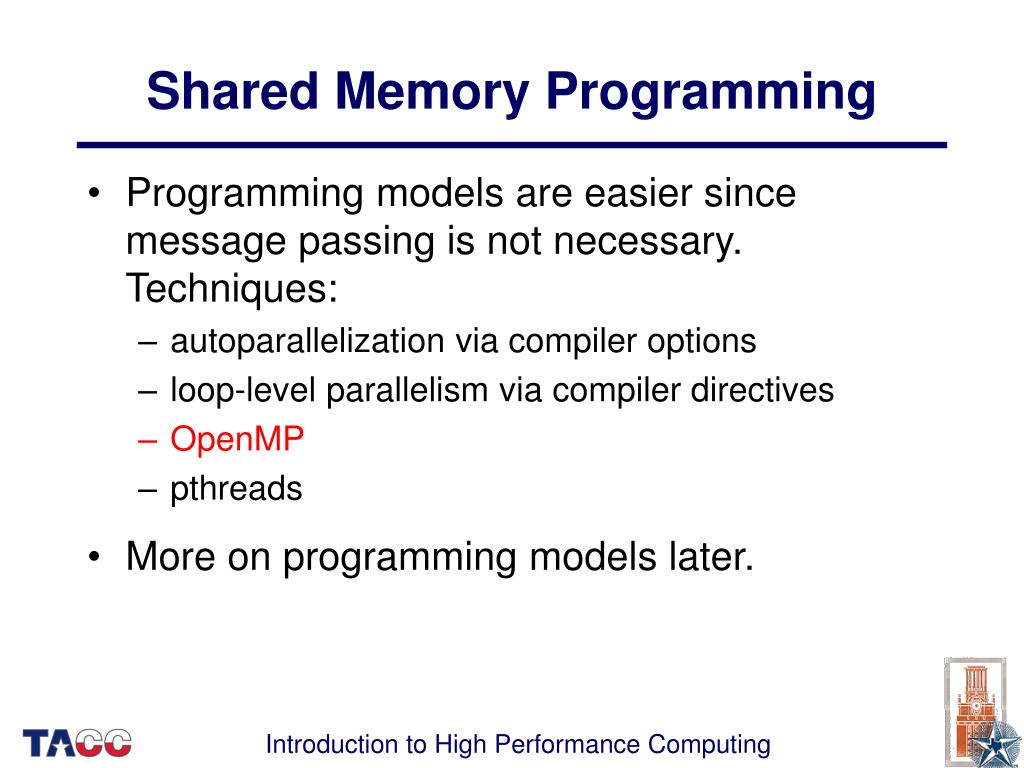 Shared Memory Programming

• Programming models are easier since message passing is not necessary. Techniques:
– autoparallelization via compiler options
– loop-level parallelism via compiler directives
– OpenMP
– pthreads

• More on programming models later.

TACC

Introduction to High Performance Computing